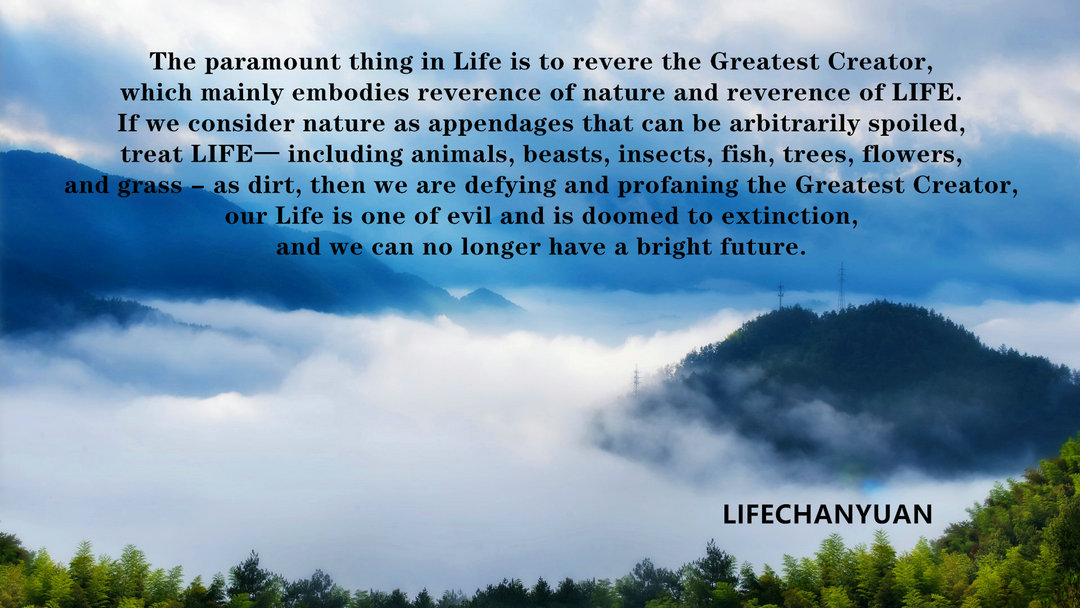 The paramount thing in Life is to revere the Greatest Creator, which mainly embodies reverence of nature and reverence of LIFE. If we consider nature as appendages that can be arbitrarily spoiled, treat LIFE— including animals, beasts, insects, fish, trees, flowers, and grass – as dirt, then we are defying and profaning the Greatest Creator, our Life is one of evil and is doomed to extinction, and we can no longer have a bright future.

LIFECHANYUAN